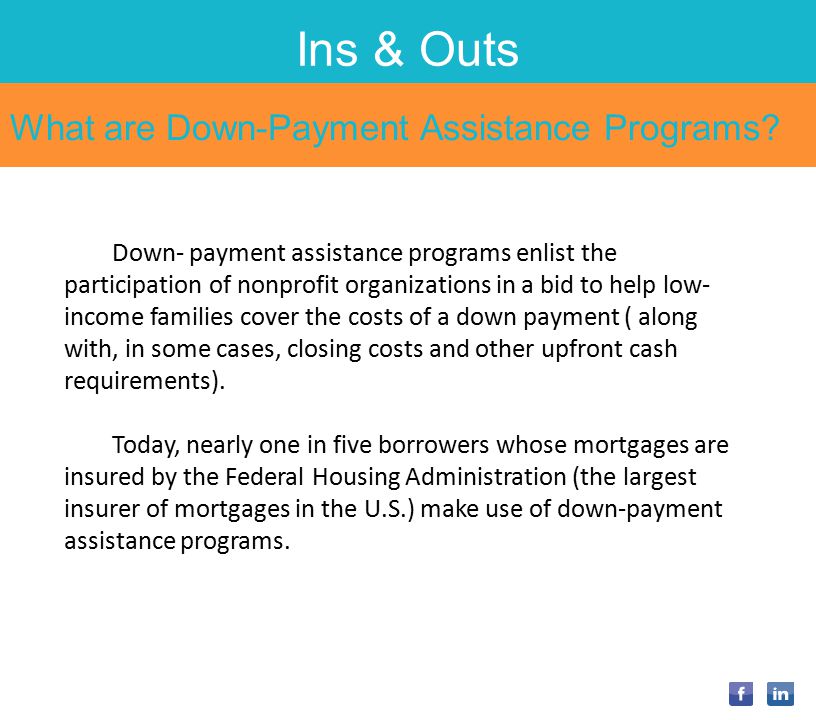 Ins & Outs

What are Down-Payment Assistance Programs?

Down- payment assistance programs enlist the participation of nonprofit organizations in a bid to help low-income families cover the costs of a down payment ( along with, in some cases, closing costs and other upfront cash requirements).

Today, nearly one in five borrowers whose mortgages are insured by the Federal Housing Administration (the largest insurer of mortgages in the U.S.) make use of down-payment assistance programs.

f in